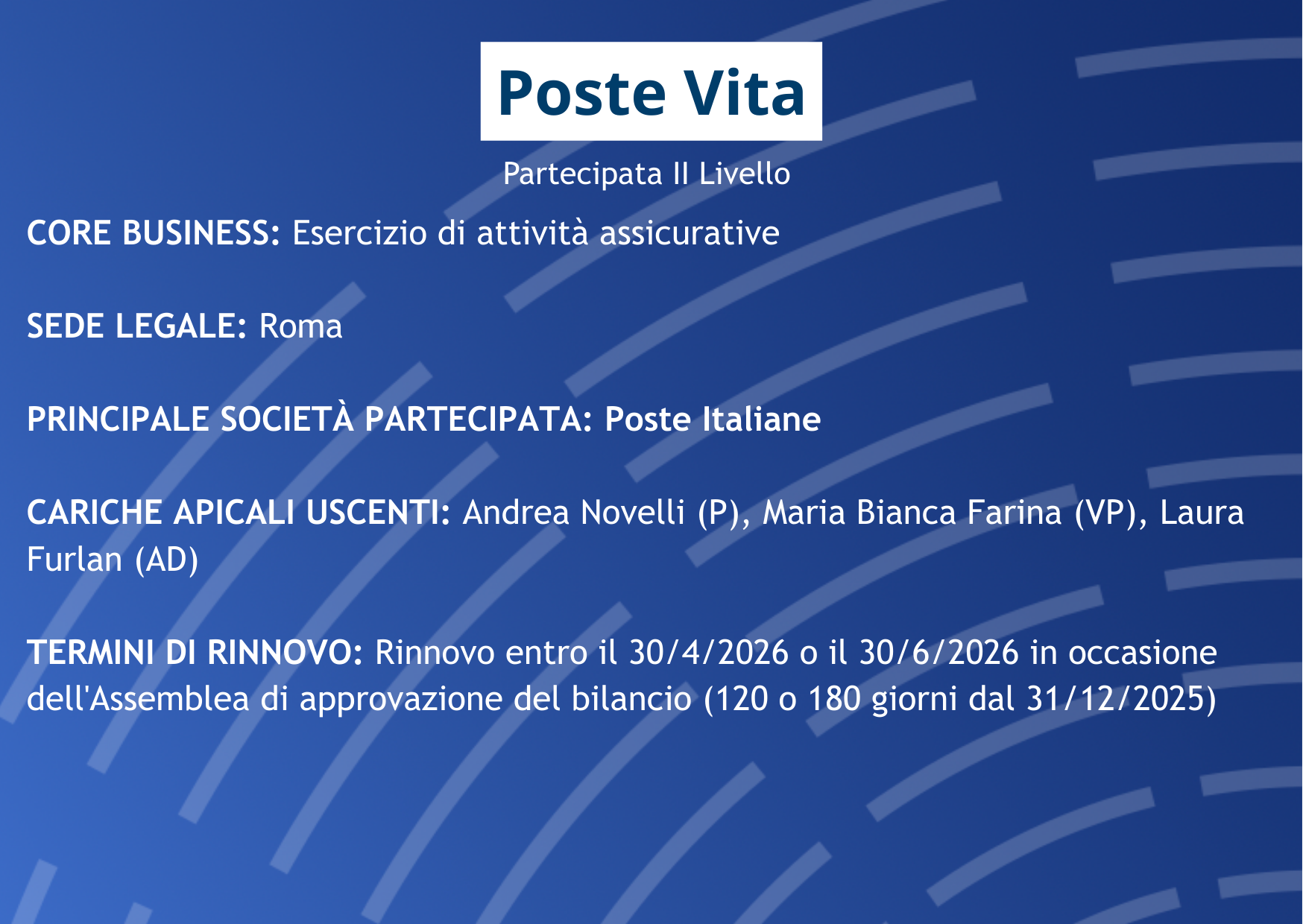 Poste Vita

Partecipata II Livello

CORE BUSINESS: Esercizio di attività assicurative

SEDE LEGALE: Roma

PRINCIPALE SOCIETÀ PARTECIPATA: Poste Italiane

CARICHE APICALI USCENTI: Andrea Novelli (P), Maria Bianca Farina (VP), Laura Furlan (AD)

TERMINI DI RINNOVO: Rinnovo entro il 30/4/2026 o il 30/6/2026 in occasione dell'Assemblea di approvazione del bilancio (120 o 180 giorni dal 31/12/2025)